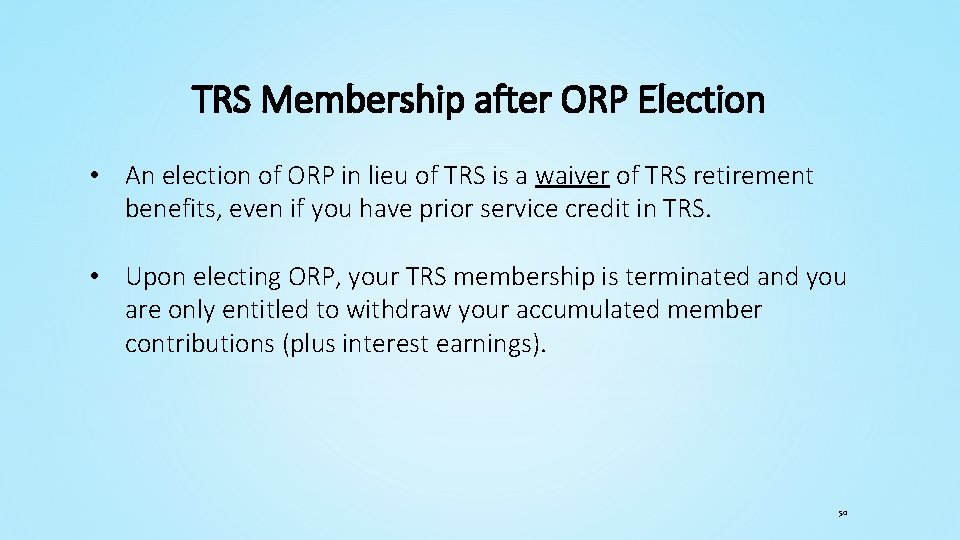 TRS Membership after ORP Election

• An election of ORP in lieu of TRS is a waiver of TRS retirement benefits, even if you have prior service credit in TRS.

• Upon electing ORP, your TRS membership is terminated and you are only entitled to withdraw your accumulated member contributions (plus interest earnings).

50